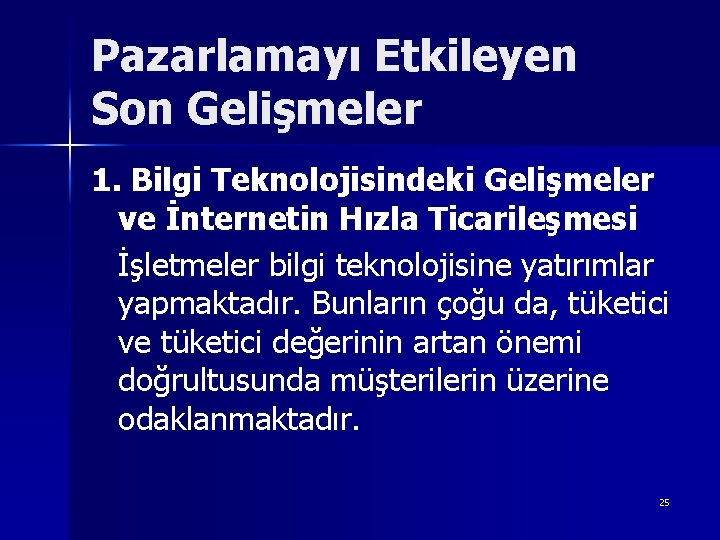 Pazarlamayı Etkileyen Son Gelişmeler

1. Bilgi Teknolojisindeki Gelişmeler ve İnternetin Hızla Ticarileşmesi

İşletmeler bilgi teknolojisine yatırımlar yapmaktadır. Bunların çoğu da, tüketici ve tüketici değerinin artan önemi doğrultusunda müşterilerin üzerine odaklanmaktadır.

25